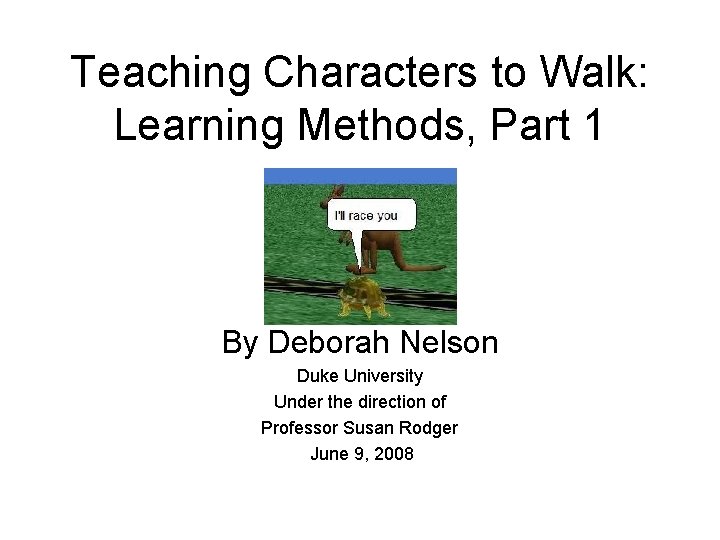 Teaching Characters to Walk: Learning Methods, Part 1

I'll race you

By Deborah Nelson

Duke University

Under the direction of

Professor Susan Rodger

June 9, 2008